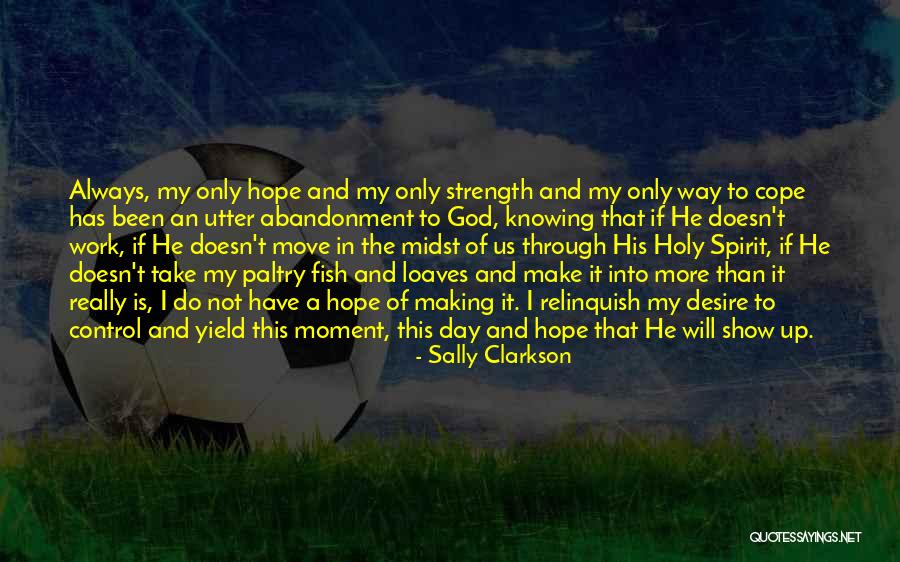 Always, my only hope and my only strength and my only way to cope has been an utter abandonment to God, knowing that if He doesn't work, if He doesn't move in the midst of us through His Holy Spirit, if He doesn't take my paltry fish and loaves and make it into more than it really is, I do not have a hope of making it. I relinquish my desire to control and yield this moment, this day and hope that He will show up.
- Sally Clarkson

QUOTESSAYINGS.NET